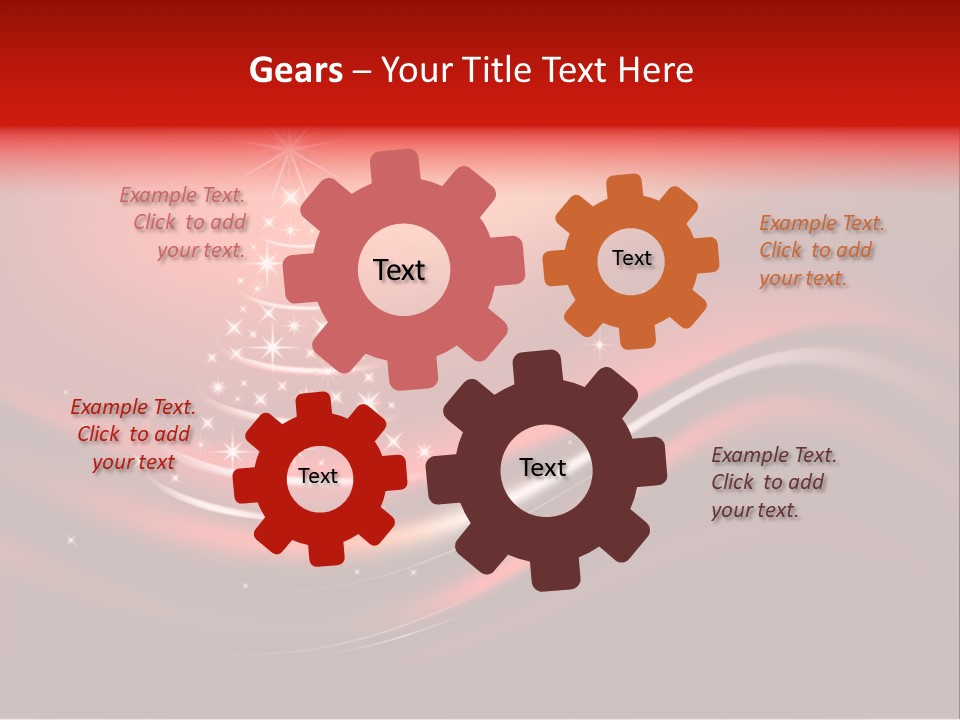 Gears – Your Title Text Here

Example Text. Click to add your text.

Text

Text

Example Text. Click to add your text.

Example Text. Click to add your text

Text

Text

Example Text. Click to add your text.